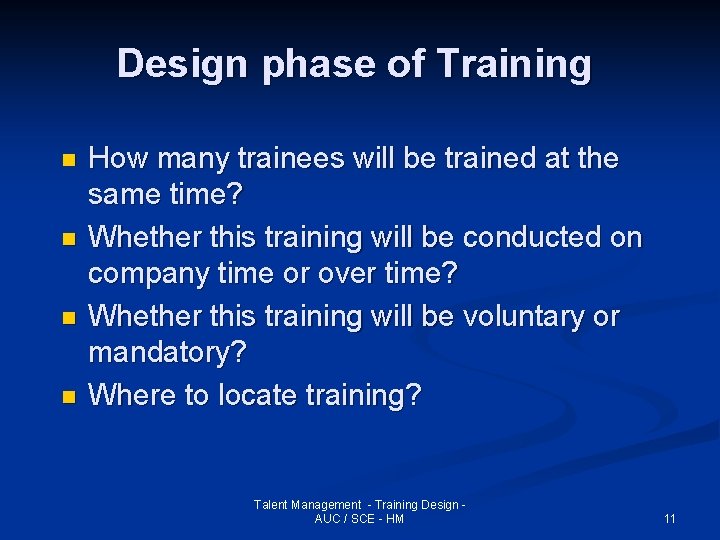 Design phase of Training

- How many trainees will be trained at the same time?
- Whether this training will be conducted on company time or over time?
- Whether this training will be voluntary or mandatory?
- Where to locate training?

Talent Management - Training Design - AUC / SCE - HM

11